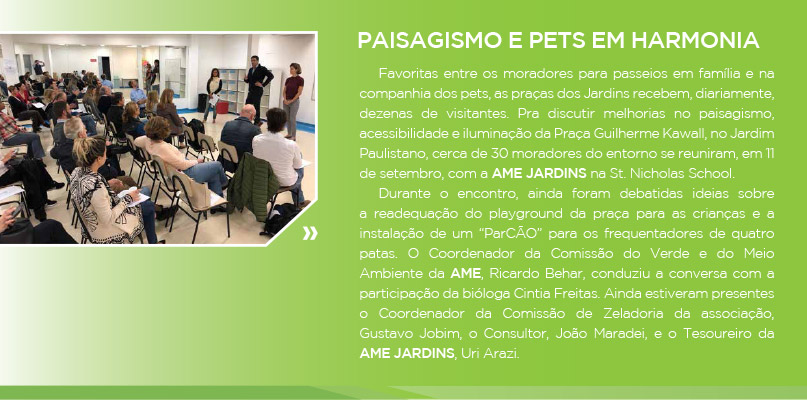 PAISAGISMO E PETS EM HARMONIA

Favoritas entre os moradores para passeios em família e na companhia dos pets, as praças dos Jardins recebem, diariamente, dezenas de visitantes. Pra discutir melhorias no paisagismo, acessibilidade e iluminação da Praça Guilherme Kawall, no Jardim Paulistano, cerca de 30 moradores do entorno se reuniram, em 11 de setembro, com a AME JARDINS na St. Nicholas School.

Durante o encontro, ainda foram debatidas ideias sobre a readequação do playground da praça para as crianças e a instalação de um "ParCÃO" para os frequentadores de quatro patas. O Coordenador da Comissão do Verde e do Meio Ambiente da AME, Ricardo Behar, conduziu a conversa com a participação da bióloga Cintia Freitas. Ainda estiveram presentes o Coordenador da Comissão de Zeladoria da associação, Gustavo Jobim, o Consultor, João Maradei, e o Tesoureiro da AME JARDINS, Uri Arazi.